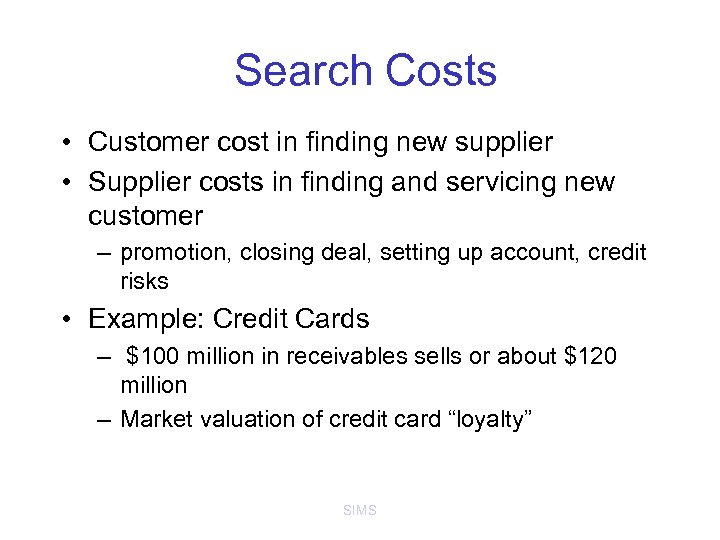 Search Costs

• Customer cost in finding new supplier
• Supplier costs in finding and servicing new customer
– promotion, closing deal, setting up account, credit risks
• Example: Credit Cards
– \$100 million in receivables sells or about \$120 million
– Market valuation of credit card “loyalty”

SIMS